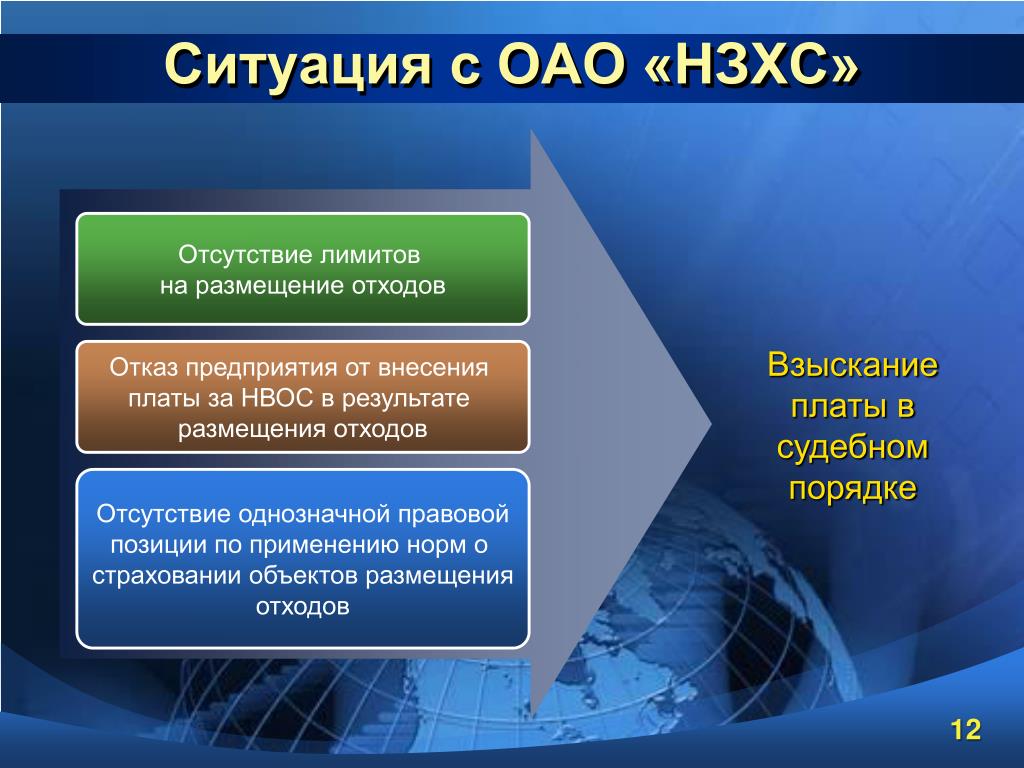 Ситуация с ОАО «НЗХС»

Отсутствие лимитов на размещение отходов

Отказ предприятия от внесения платы за НВОС в результате размещения отходов

Отсутствие однозначной правовой позиции по применению норм о страховании объектов размещения отходов

Взыскание платы в судебном порядке

12